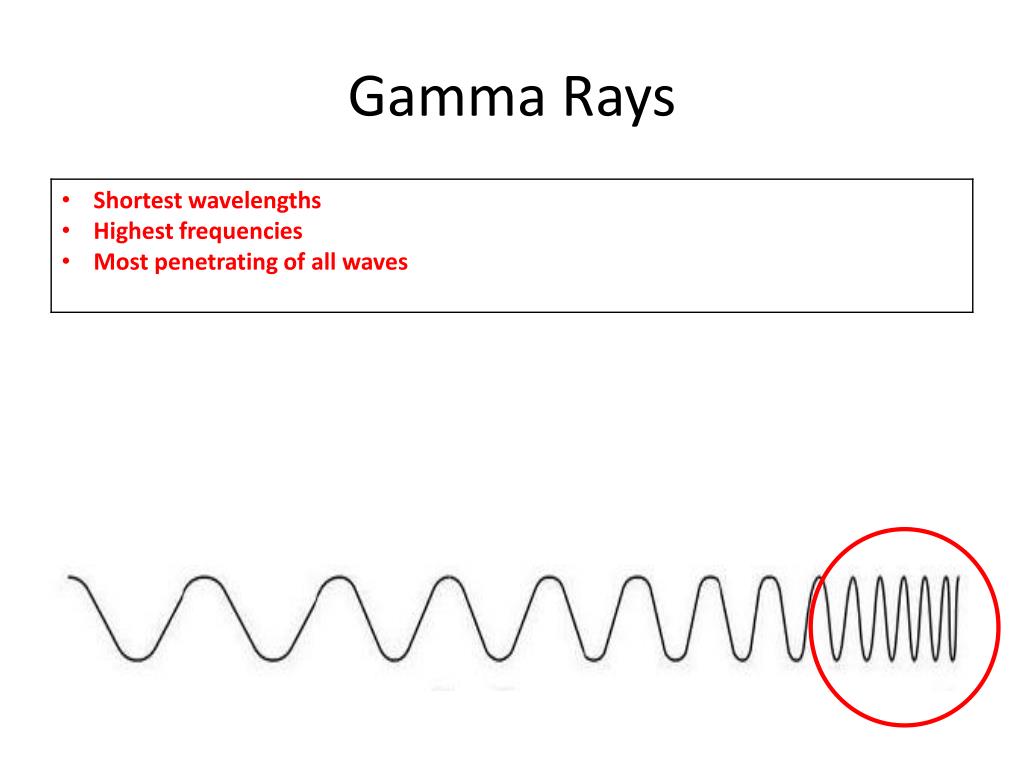 Gamma Rays

• Shortest wavelengths
• Highest frequencies
• Most penetrating of all waves